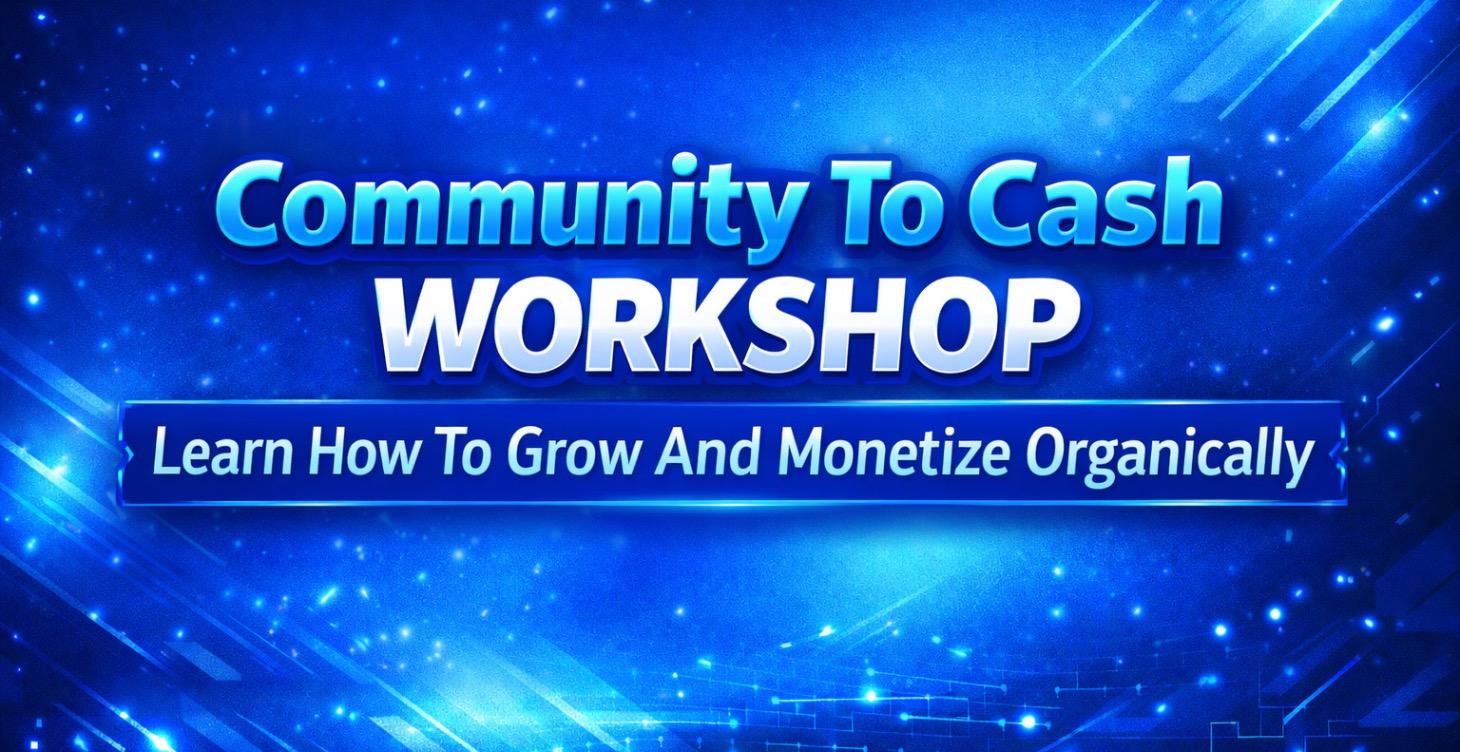 Community To Cash
WORKSHOP
Learn How To Grow And Monetize Organically